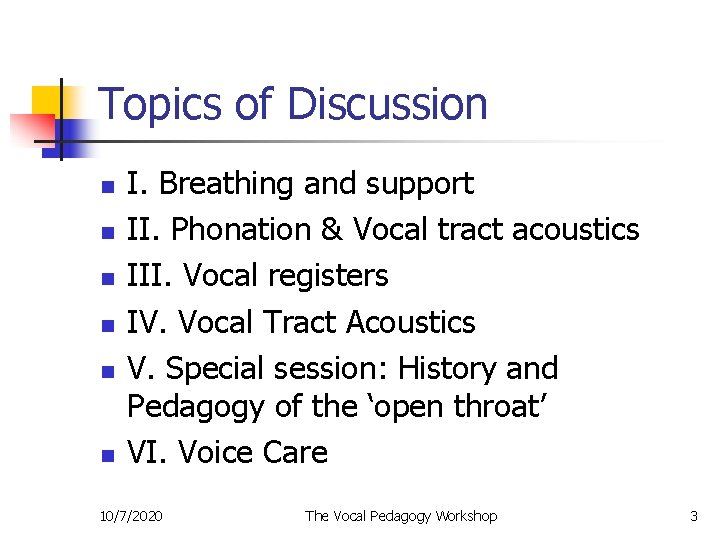 Topics of Discussion

- I. Breathing and support
- II. Phonation & Vocal tract acoustics
- III. Vocal registers
- IV. Vocal Tract Acoustics
- V. Special session: History and Pedagogy of the ‘open throat’
- VI. Voice Care

10/7/2020 The Vocal Pedagogy Workshop 3